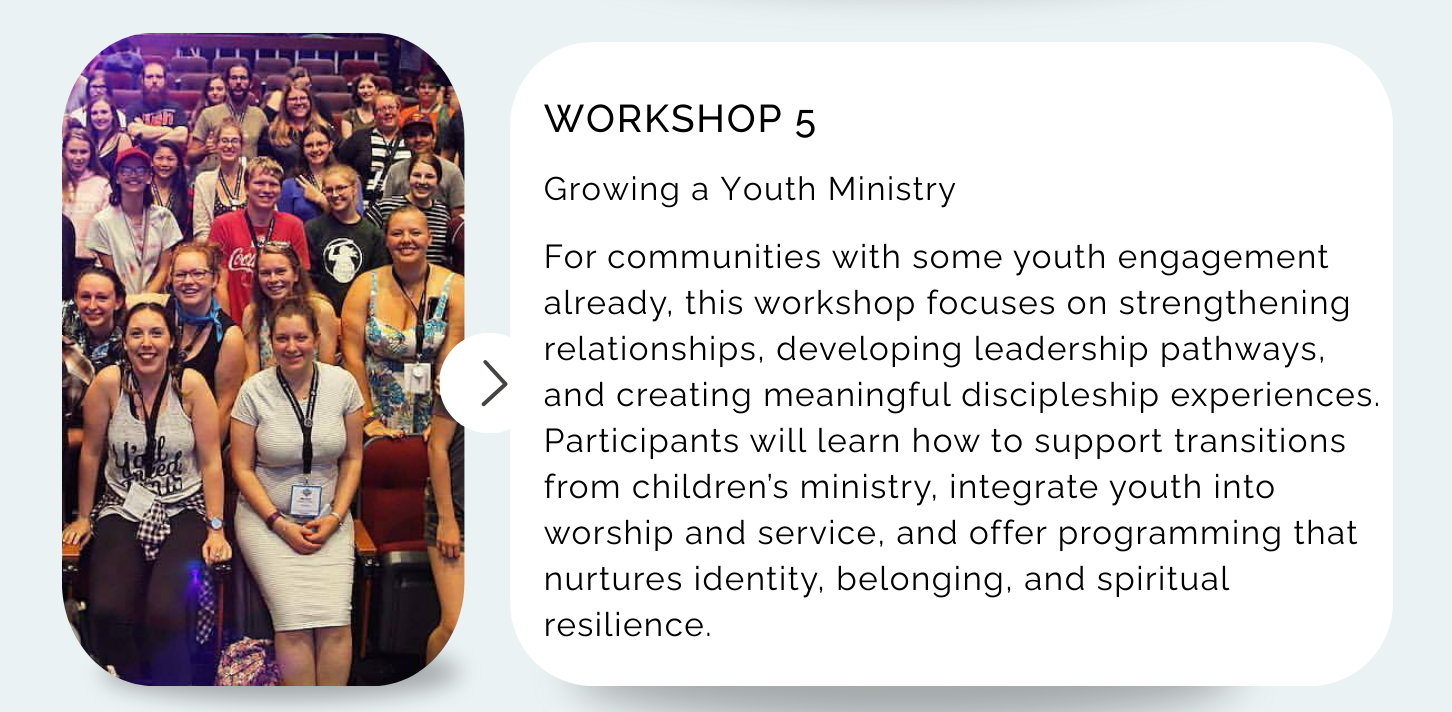 WORKSHOP 5

Growing a Youth Ministry

For communities with some youth engagement already, this workshop focuses on strengthening relationships, developing leadership pathways, and creating meaningful discipleship experiences. Participants will learn how to support transitions from children's ministry, integrate youth into worship and service, and offer programming that nurtures identity, belonging, and spiritual resilience.